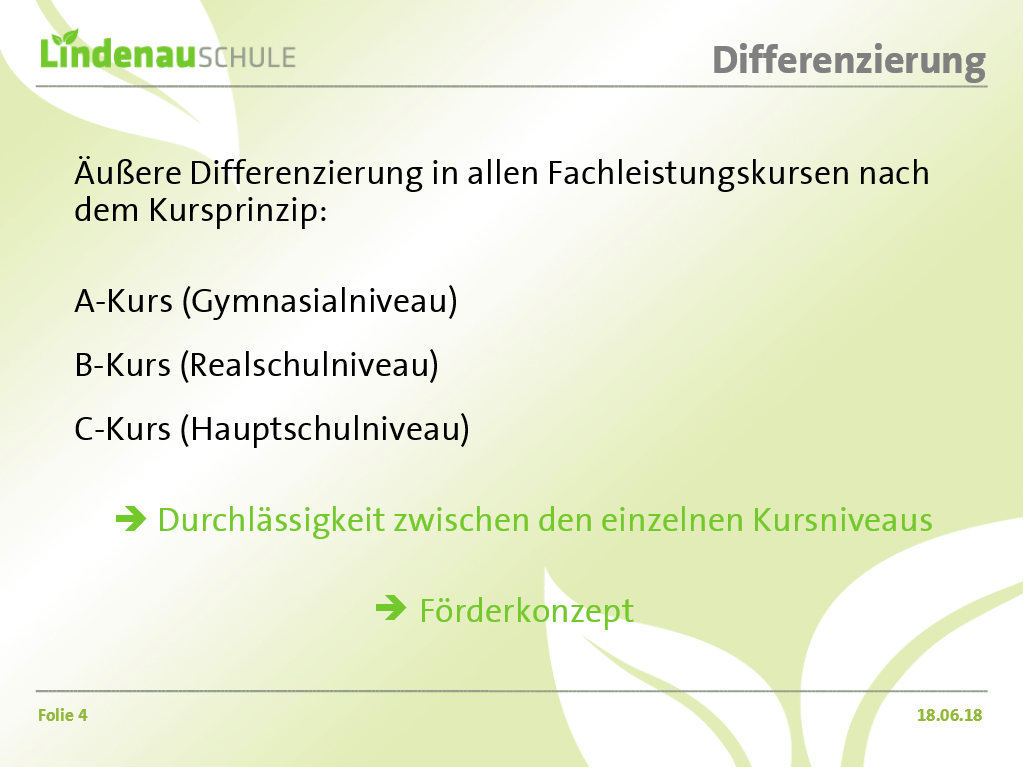 LindenauSCHULE

Differenzierung

Äußere Differenzierung in allen Fachleistungskursen nach dem Kursprinzip:

A-Kurs (Gymnasialniveau)

B-Kurs (Realschulniveau)

C-Kurs (Hauptschulniveau)

➔ Durchlässigkeit zwischen den einzelnen Kursniveaus

➔ Förderkonzept

Folie 4

18.06.18